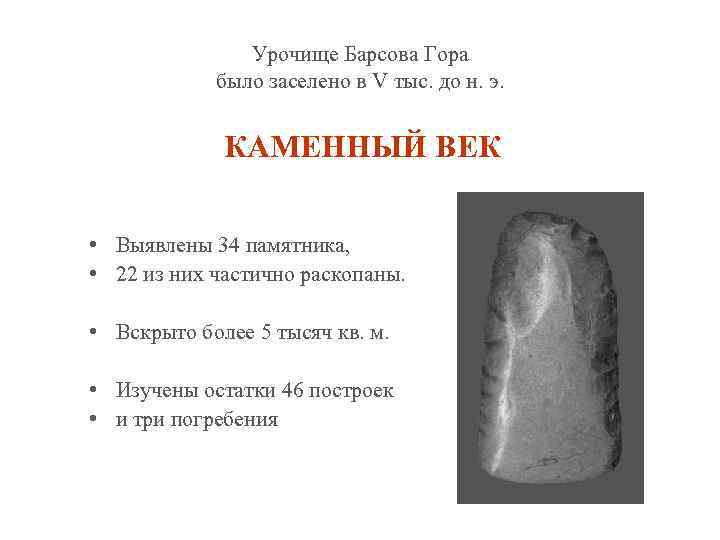 Урочище Барсова Гора
было заселено в V тыс. до н. э.

КАМЕННЫЙ ВЕК

• Выявлены 34 памятника,
• 22 из них частично раскопаны.

• Вскрыто более 5 тысяч кв. м.

• Изучены остатки 46 построек
• и три погребения